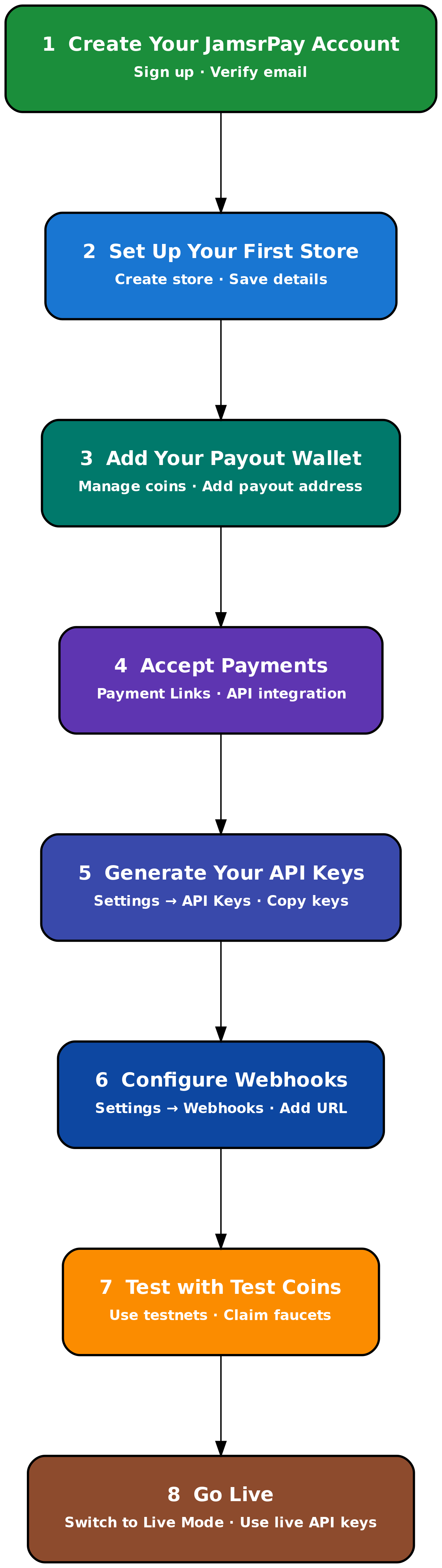 1 Create Your JamsrPay Account
Sign up · Verify email

2 Set Up Your First Store
Create store · Save details

3 Add Your Payout Wallet
Manage coins · Add payout address

4 Accept Payments
Payment Links · API integration

5 Generate Your API Keys
Settings → API Keys · Copy keys

6 Configure Webhooks
Settings → Webhooks · Add URL

7 Test with Test Coins
Use testnets · Claim faucets

8 Go Live
Switch to Live Mode · Use live API keys